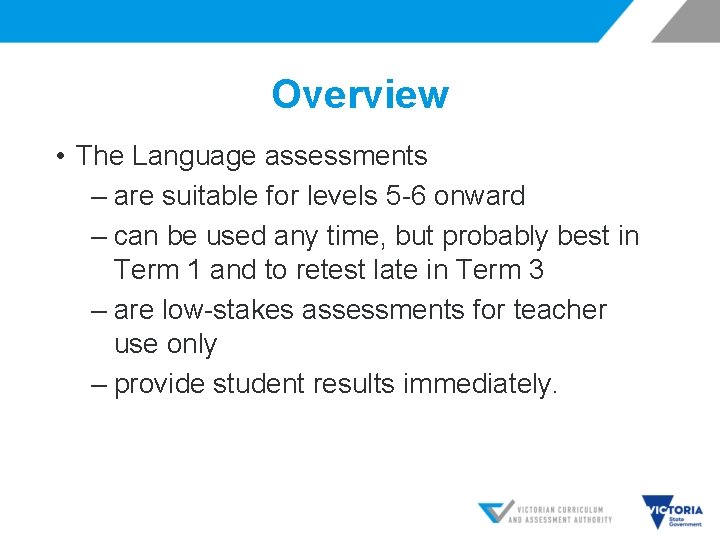 Overview

• The Language assessments
– are suitable for levels 5-6 onward
– can be used any time, but probably best in Term 1 and to retest late in Term 3
– are low-stakes assessments for teacher use only
– provide student results immediately.

VICTORIAN CURRICULUM AND ASSESSMENT AUTHORITY

VICTORIA State Government